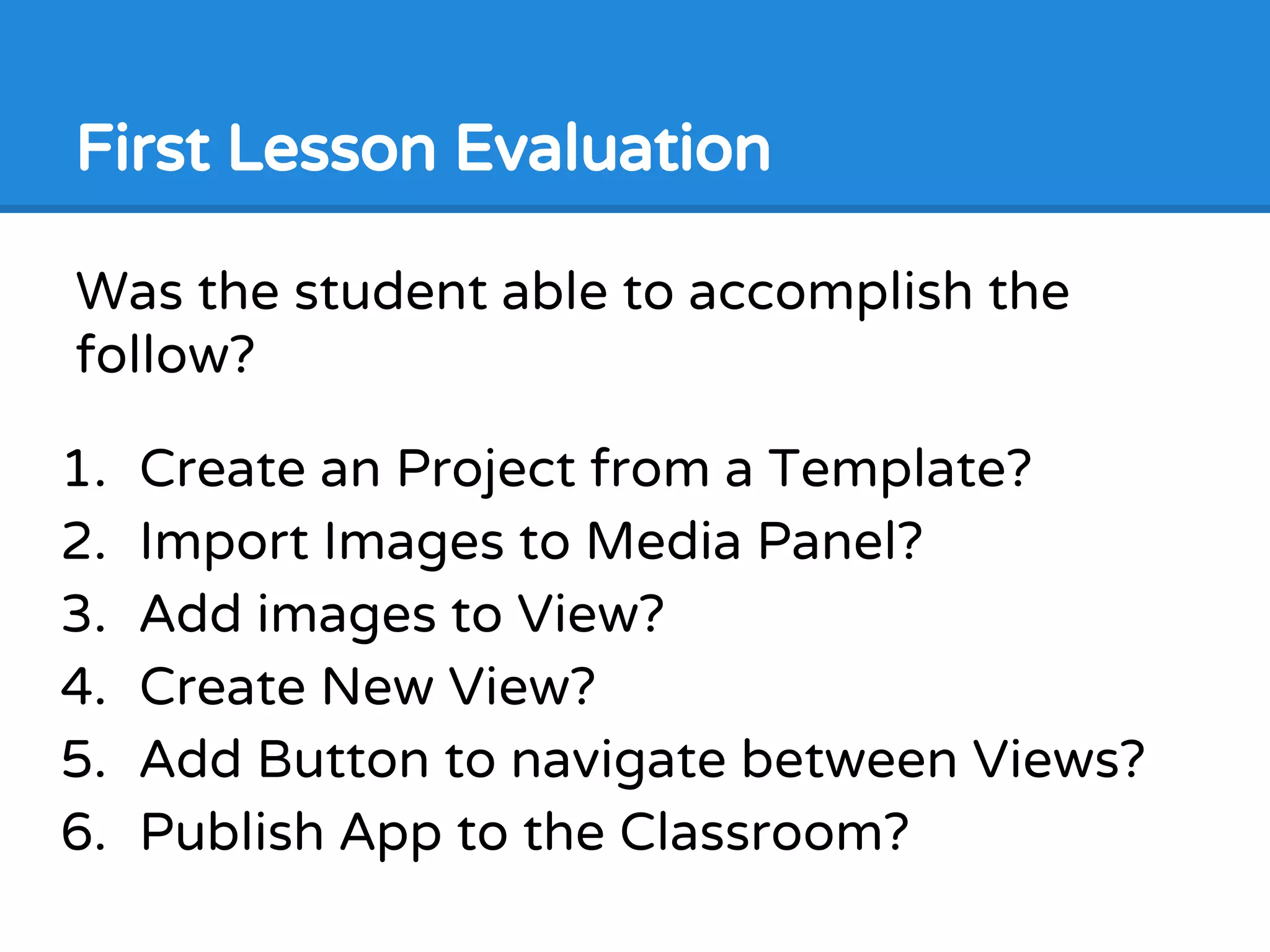 First Lesson Evaluation

Was the student able to accomplish the follow?

1. Create an Project from a Template?
2. Import Images to Media Panel?
3. Add images to View?
4. Create New View?
5. Add Button to navigate between Views?
6. Publish App to the Classroom?